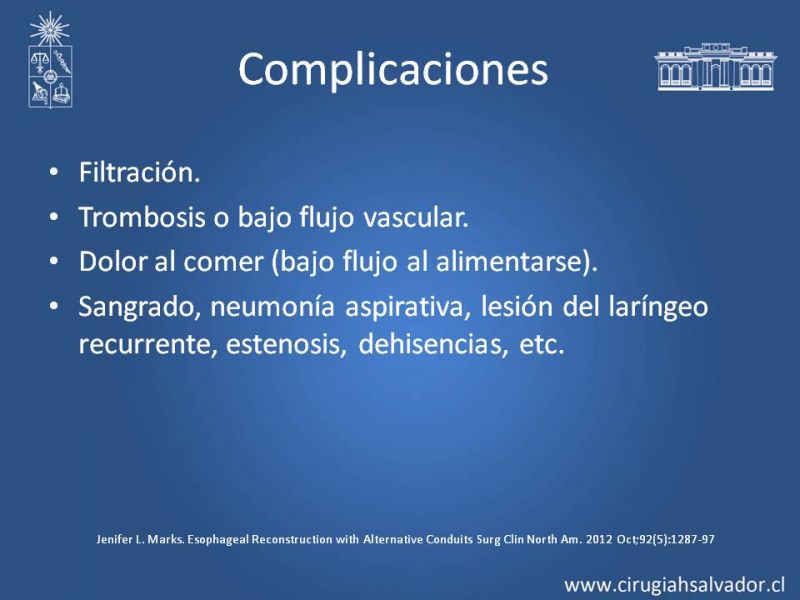 Complicaciones

• Filtración.
• Trombosis o bajo flujo vascular.
• Dolor al comer (bajo flujo al alimentarse).
• Sangrado, neumonía aspirativa, lesión del laríngeo recurrente, estenosis, dehisencias, etc.

Jenifer L. Marks. Esophageal Reconstruction with Alternative Conduits Surg Clin North Am. 2012 Oct;92(5):1287-97

www.cirugiahsalvador.cl